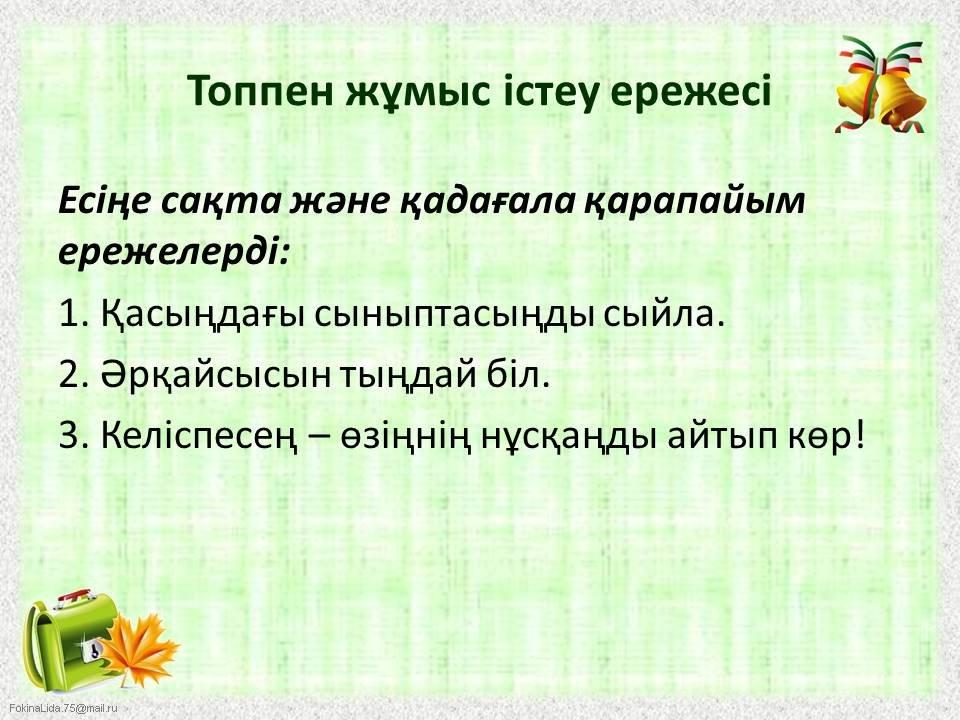 Топпен жұмыс істеу ережесі

Есіңе сақта және қадағала қарапайым ережелерді:

1. Қасыңдағы сыныптасыңды сыйла.

2. Әрқайсысын тыңдай біл.

3. Келіспесең – өзіңнің нұсқаңды айтып көр!

FokinaLida.75@mail.ru